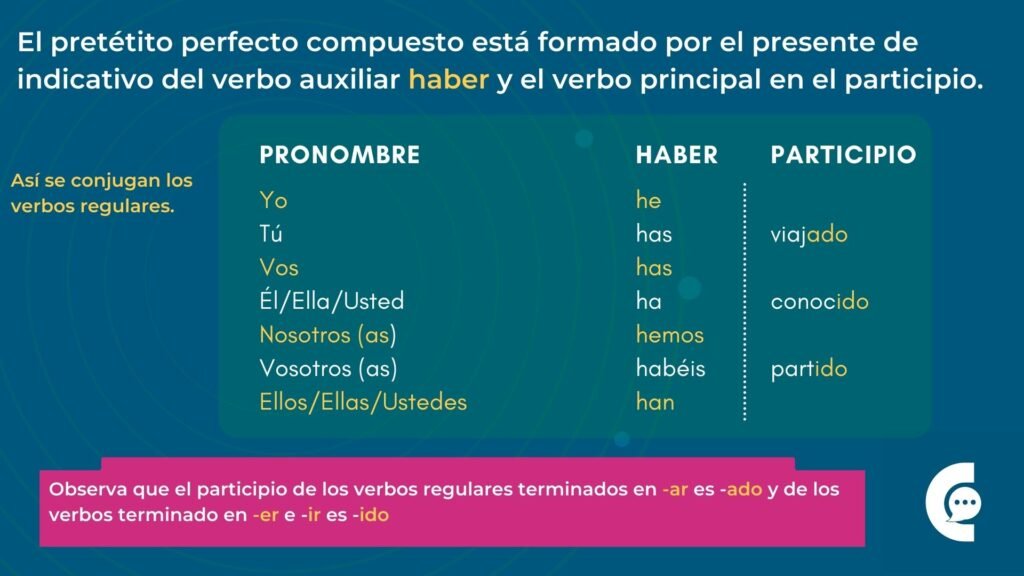 El pretétito perfecto compuesto está formado por el presente de indicativo del verbo auxiliar haber y el verbo principal en el participio.

Así se conjugan los verbos regulares.

| PRONOMBRE | HABER | PARTICIPIO |
|---|---|---|
| Yo | he | |
| Tú | has | viajado |
| Vos | has | |
| Él/Ella/Usted | ha | conocido |
| Nosotros (as) | hemos | |
| Vosotros (as) | habéis | partido |
| Ellos/Ellas/Ustedes | han | |

Observa que el participio de los verbos regulares terminados en -ar es -ado y de los verbos terminado en -er e -ir es -ido